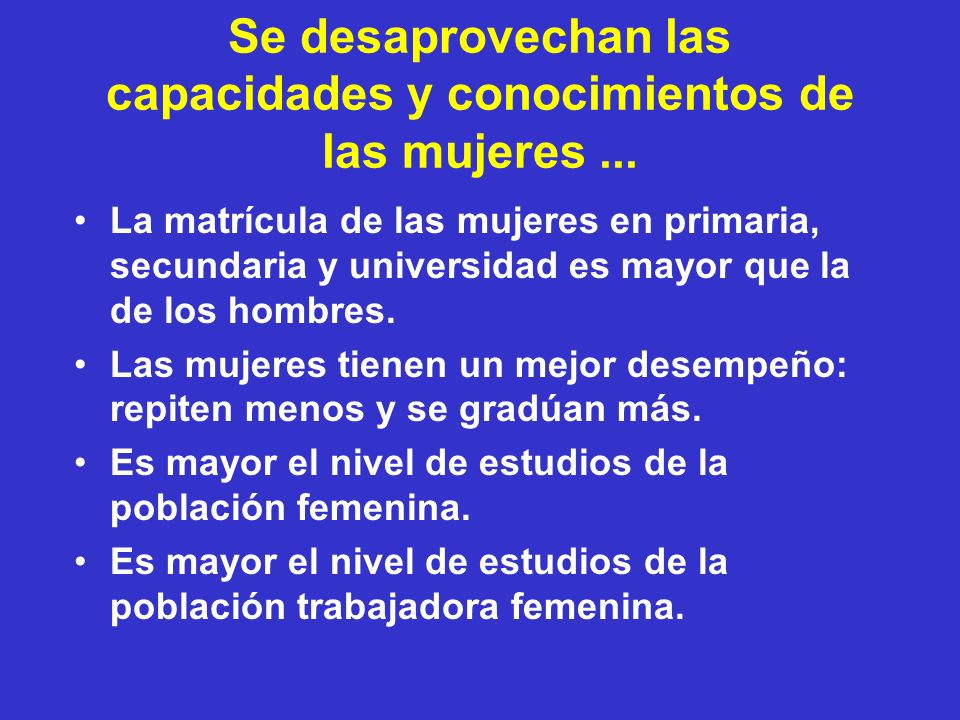 Se desaprovechan las capacidades y conocimientos de las mujeres ...

• La matrícula de las mujeres en primaria, secundaria y universidad es mayor que la de los hombres.

• Las mujeres tienen un mejor desempeño: repiten menos y se gradúan más.

• Es mayor el nivel de estudios de la población femenina.

• Es mayor el nivel de estudios de la población trabajadora femenina.